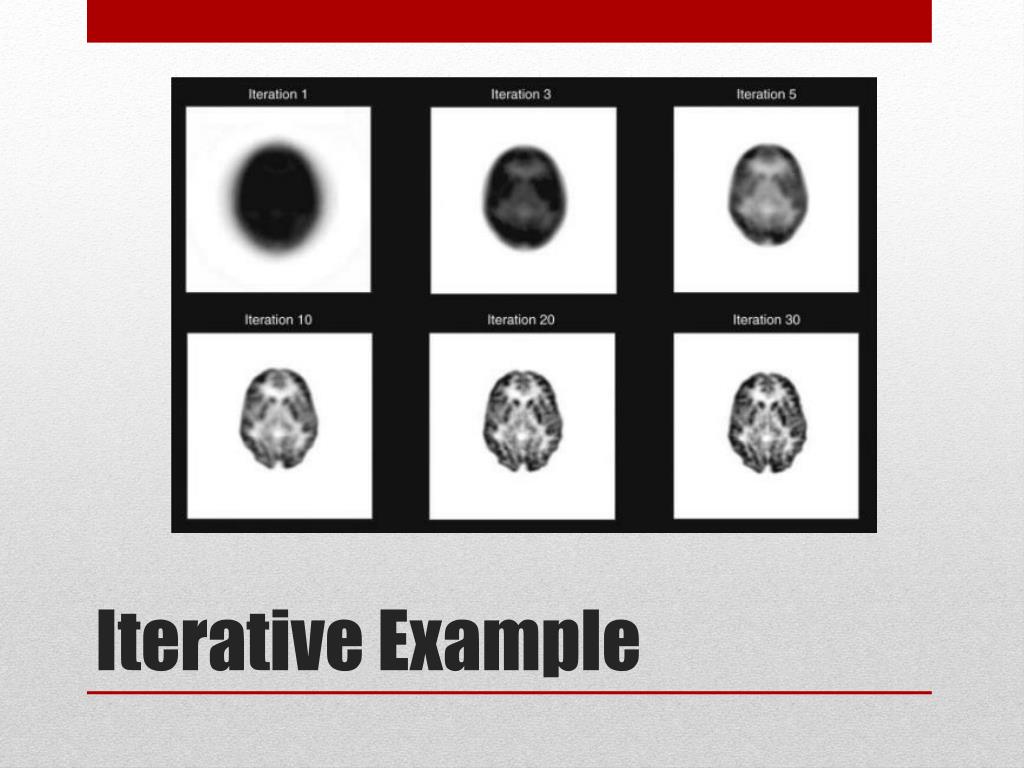 Iteration 1

Iteration 3

Iteration 5

Iteration 10

Iteration 20

Iteration 30

Iterative Example